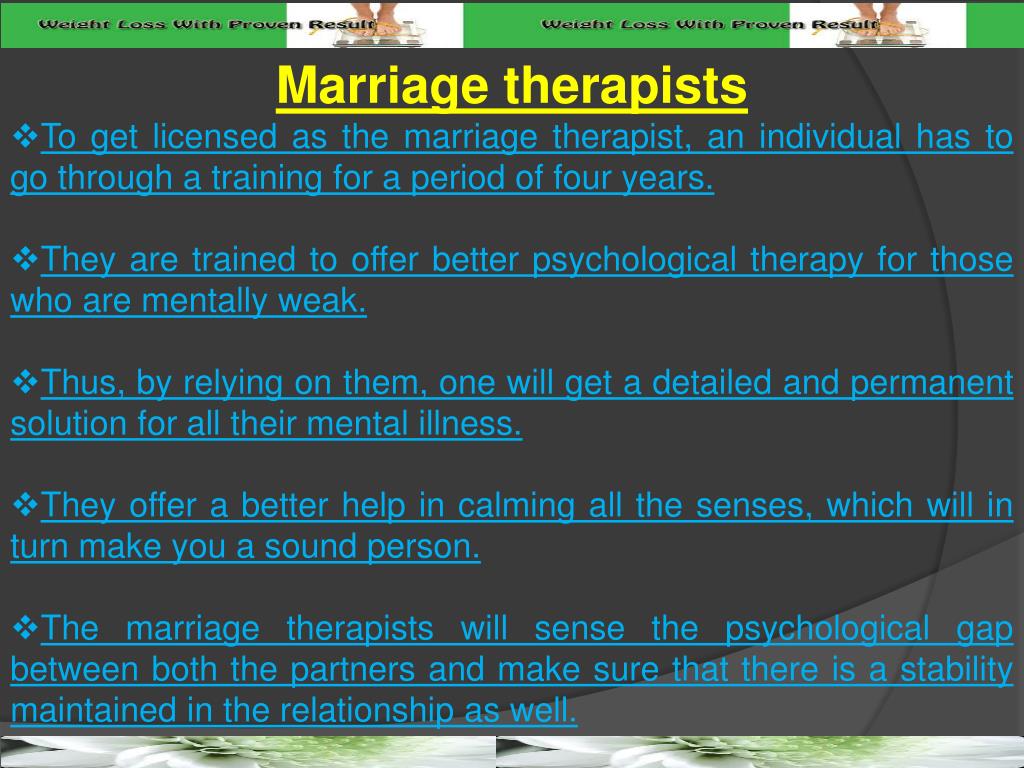 Weight Loss With Proven Result Weight Loss With Proven Result

Marriage therapists

❖To get licensed as the marriage therapist, an individual has to go through a training for a period of four years.

❖They are trained to offer better psychological therapy for those who are mentally weak.

❖Thus, by relying on them, one will get a detailed and permanent solution for all their mental illness.

❖They offer a better help in calming all the senses, which will in turn make you a sound person.

❖The marriage therapists will sense the psychological gap between both the partners and make sure that there is a stability maintained in the relationship as well.